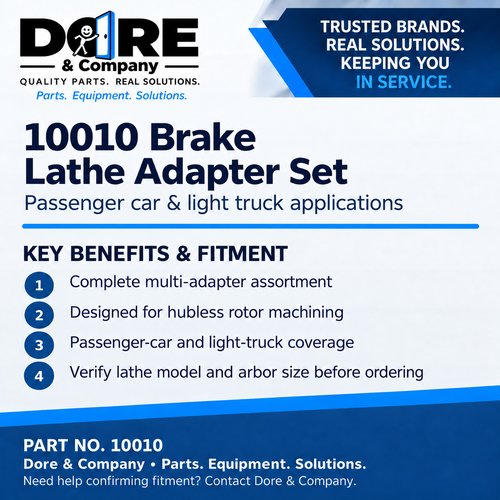 DORE
& Company
QUALITY PARTS. REAL SOLUTIONS.
Parts. Equipment. Solutions.

TRUSTED BRANDS. REAL SOLUTIONS. KEEPING YOU IN SERVICE.

10010 Brake Lathe Adapter Set
Passenger car & light truck applications

KEY BENEFITS & FITMENT
1 Complete multi-adapter assortment
2 Designed for hubless rotor machining
3 Passenger-car and light-truck coverage
4 Verify lathe model and arbor size before ordering

PART NO. 10010
Dore & Company • Parts. Equipment. Solutions.
Need help confirming fitment? Contact Dore & Company.